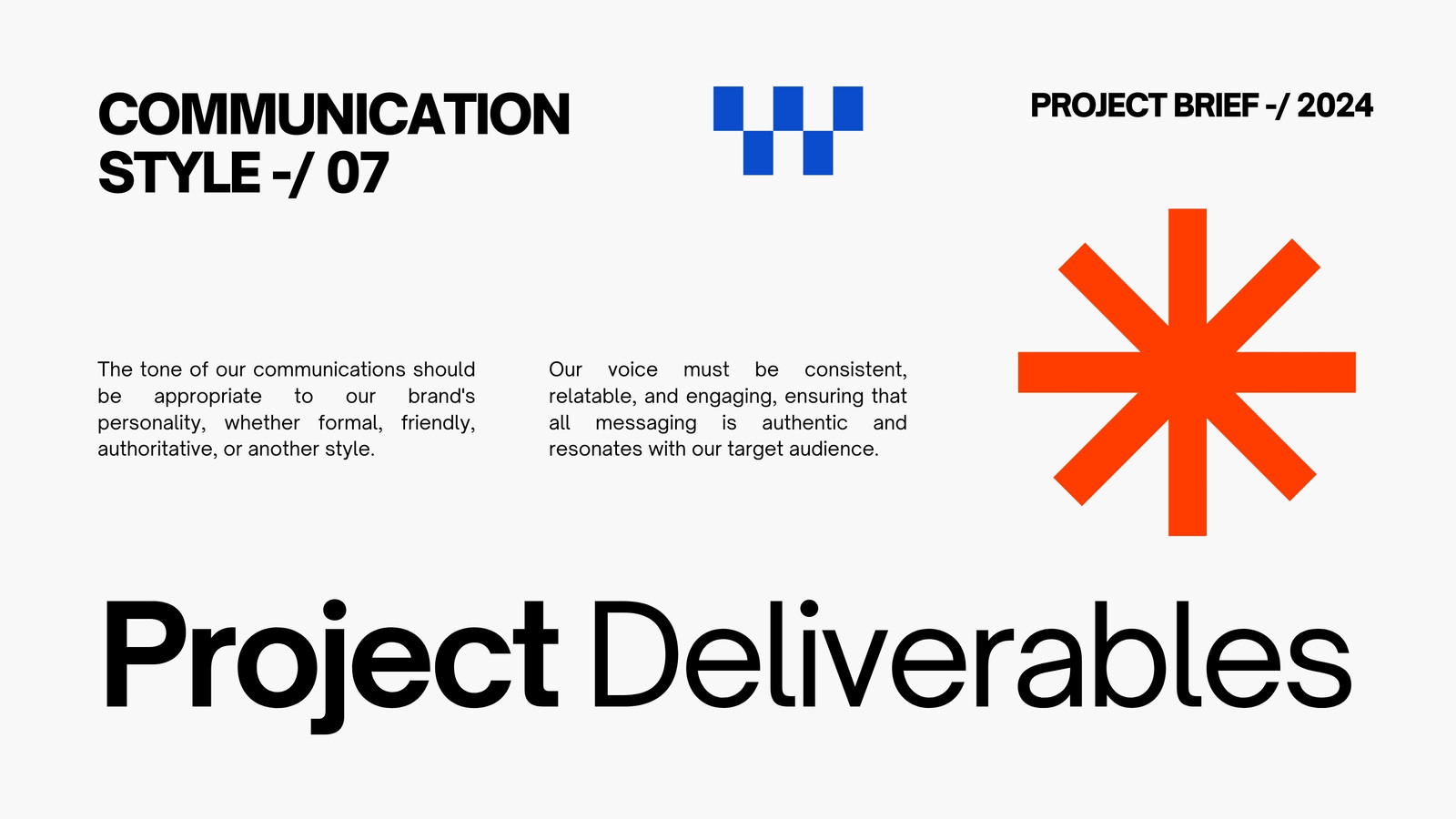 COMMUNICATION STYLE -/ 07

PROJECT BRIEF -/ 2024

The tone of our communications should be appropriate to our brand's personality, whether formal, friendly, authoritative, or another style.

Our voice must be consistent, relatable, and engaging, ensuring that all messaging is authentic and resonates with our target audience.

Project Deliverables